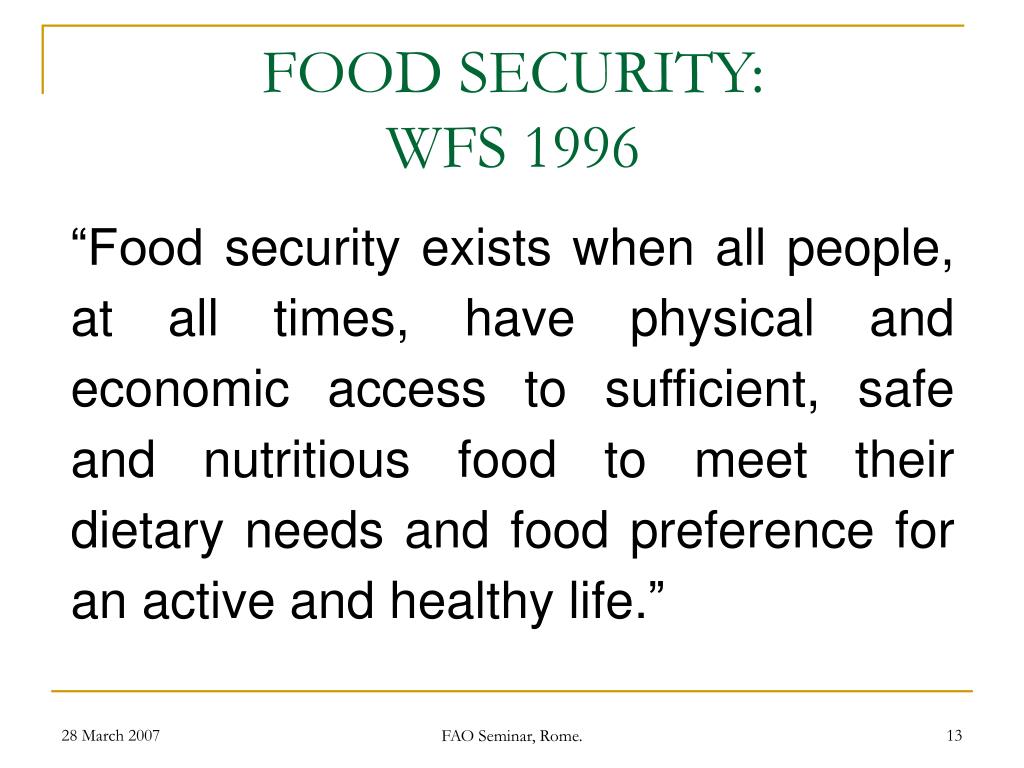 FOOD SECURITY:
WFS 1996

“Food security exists when all people, at all times, have physical and economic access to sufficient, safe and nutritious food to meet their dietary needs and food preference for an active and healthy life.”

28 March 2007

FAO Seminar, Rome.

13